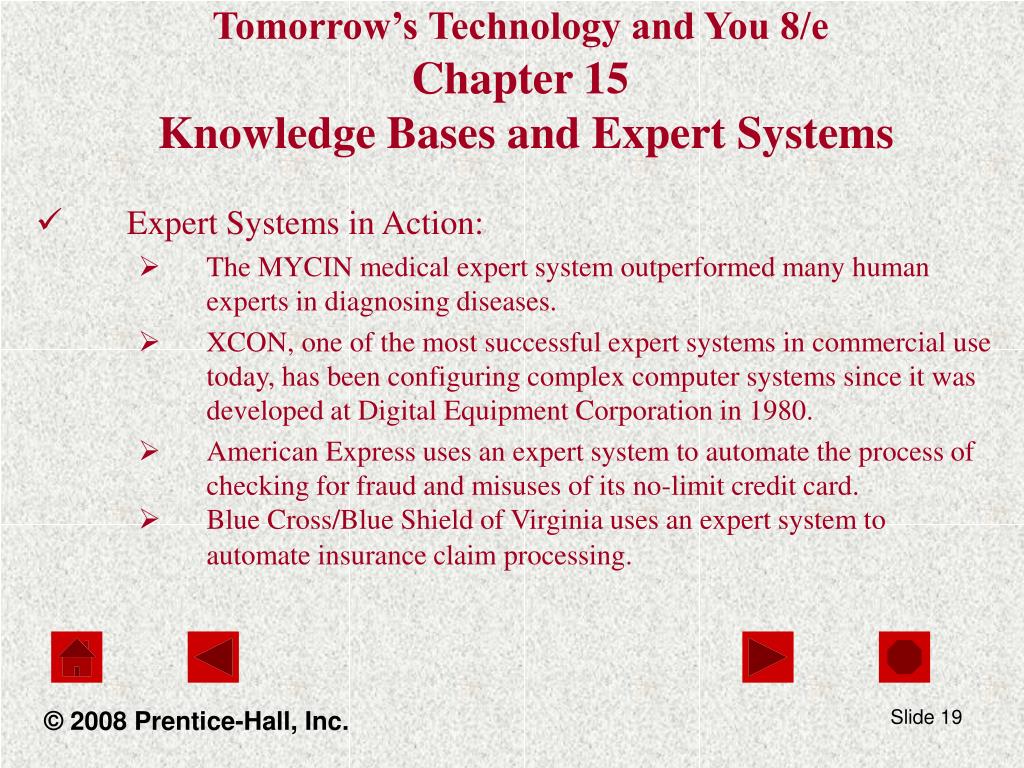 Tomorrow's Technology and You 8/e
Chapter 15
Knowledge Bases and Expert Systems

✓ Expert Systems in Action:

➢ The MYCIN medical expert system outperformed many human experts in diagnosing diseases.

➢ XCON, one of the most successful expert systems in commercial use today, has been configuring complex computer systems since it was developed at Digital Equipment Corporation in 1980.

➢ American Express uses an expert system to automate the process of checking for fraud and misuses of its no-limit credit card.

➢ Blue Cross/Blue Shield of Virginia uses an expert system to automate insurance claim processing.

© 2008 Prentice-Hall, Inc.

Slide 19